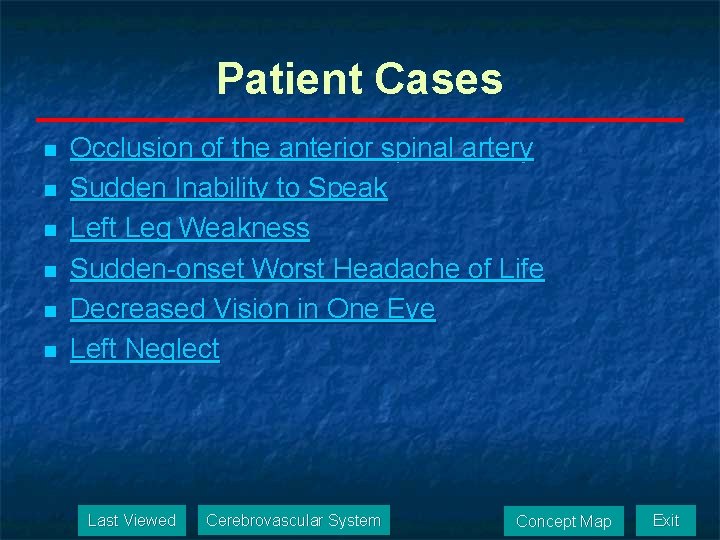 Patient Cases

- Occlusion of the anterior spinal artery
- Sudden Inability to Speak
- Left Leg Weakness
- Sudden-onset Worst Headache of Life
- Decreased Vision in One Eye
- Left Neglect

Last Viewed
Cerebrovascular System
Concept Map
Exit